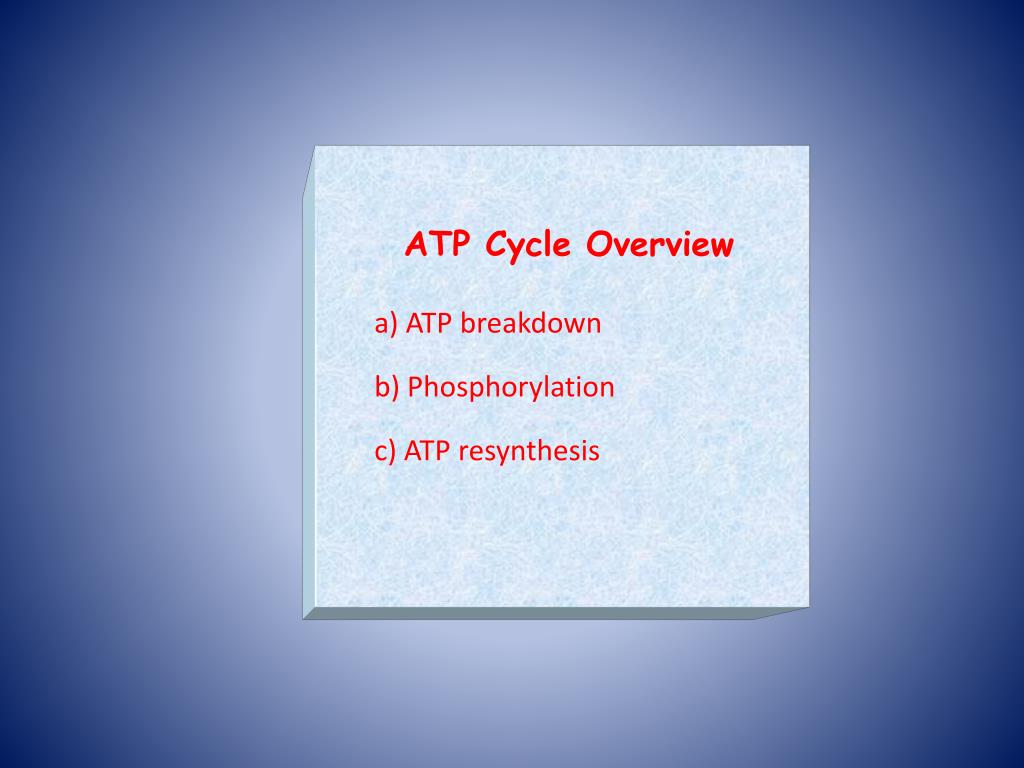 ATP Cycle Overview

a) ATP breakdown

b) Phosphorylation

c) ATP resynthesis